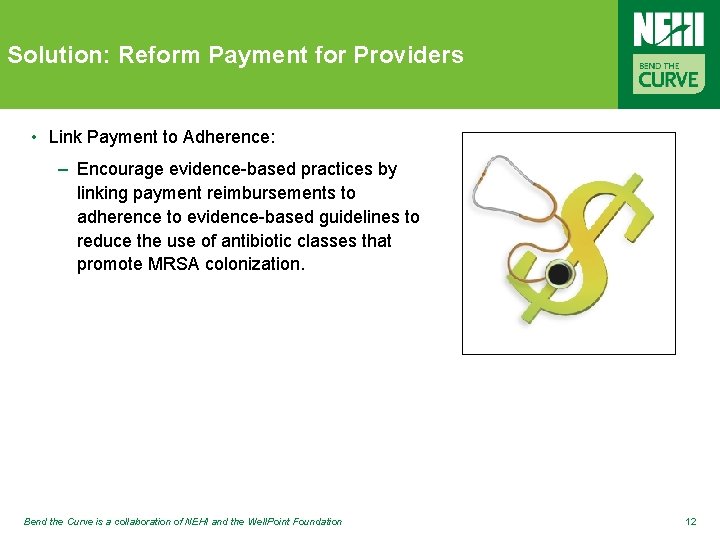 Solution: Reform Payment for Providers

NEHI
BEND THE
CURVE

• Link Payment to Adherence:

– Encourage evidence-based practices by linking payment reimbursements to adherence to evidence-based guidelines to reduce the use of antibiotic classes that promote MRSA colonization.

Bend the Curve is a collaboration of NEHI and the WellPoint Foundation

12